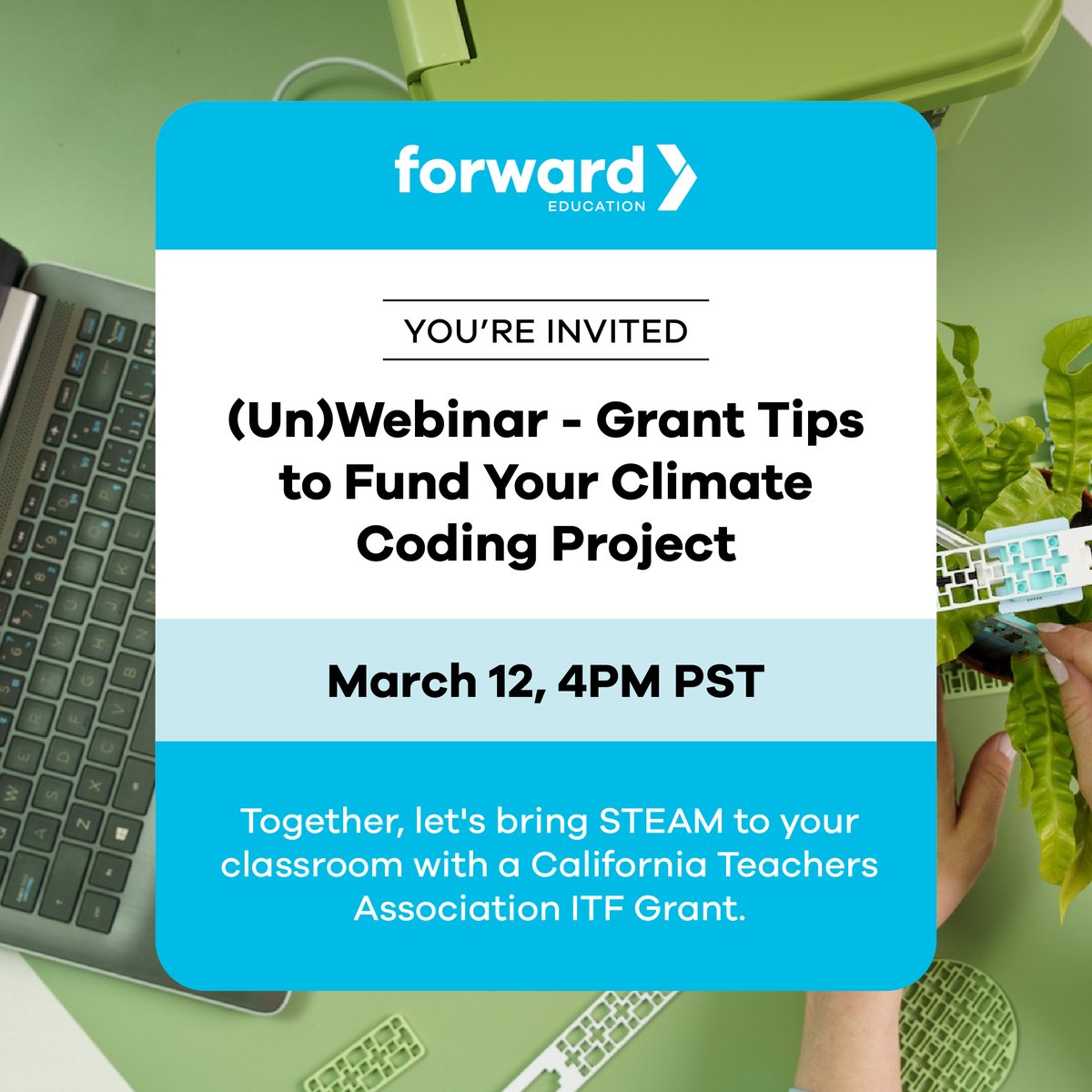 forward EDUCATION

YOU'RE INVITED

(Un)Webinar - Grant Tips to Fund Your Climate Coding Project

March 12, 4PM PST

Together, let's bring STEAM to your classroom with a California Teachers Association ITF Grant.